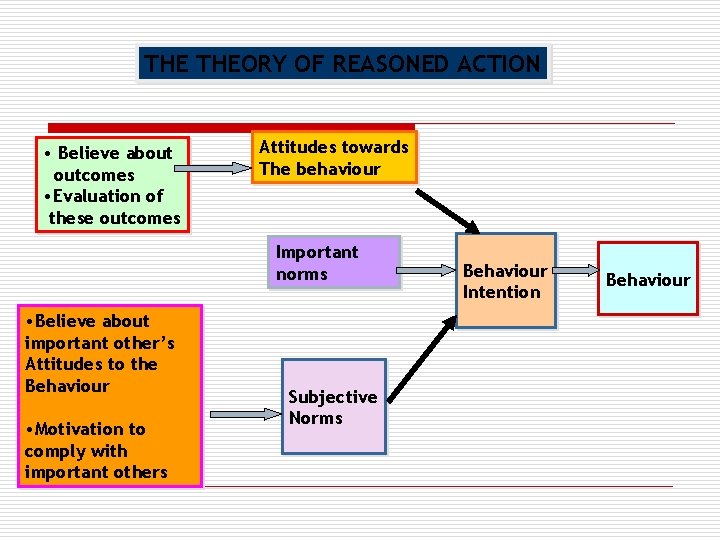 THE THEORY OF REASONED ACTION

• Believe about outcomes
•Evaluation of these outcomes

Attitudes towards The behaviour

Important norms

Behaviour Intention

Behaviour

•Believe about important other's Attitudes to the Behaviour

•Motivation to comply with important others

Subjective Norms